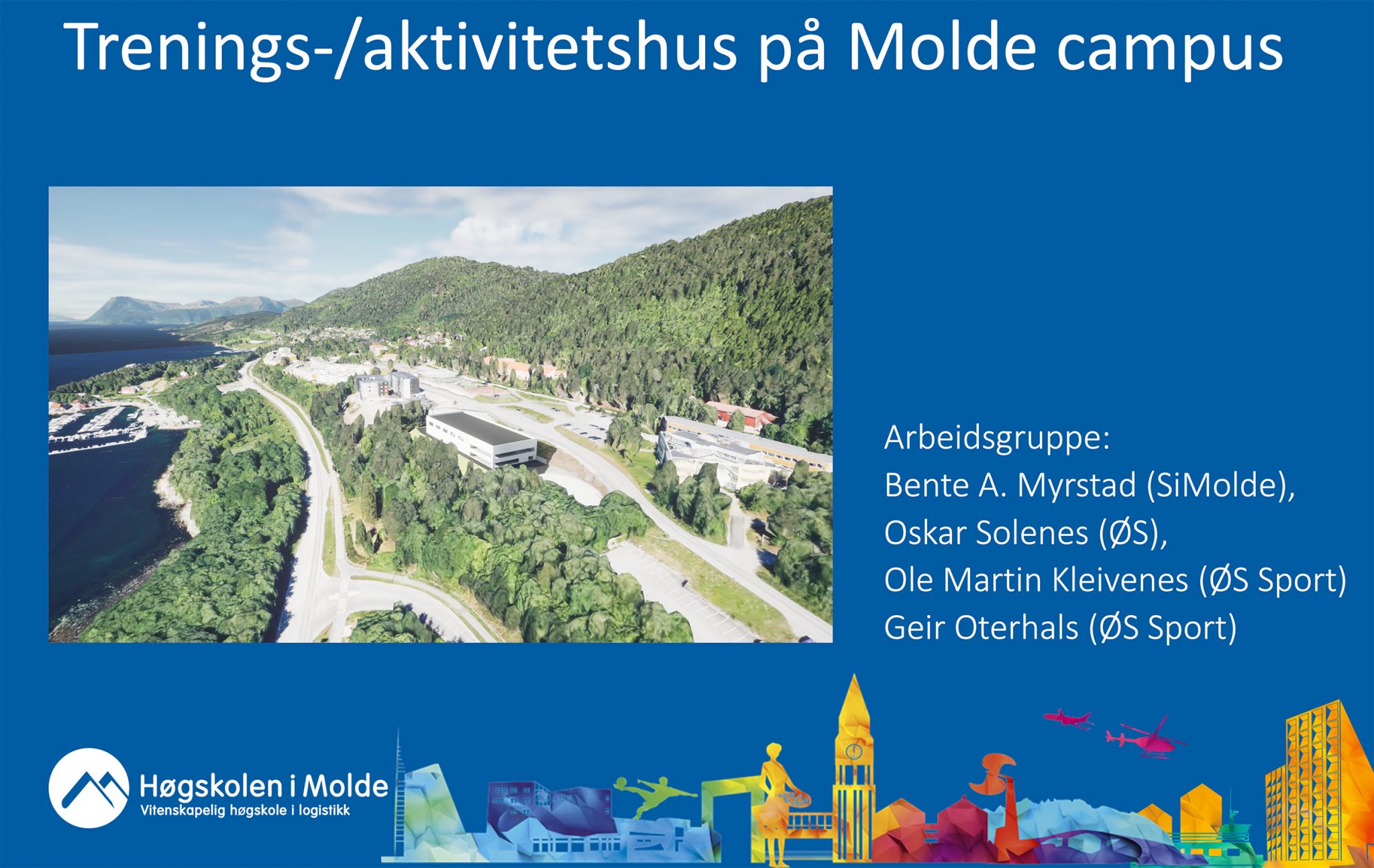 Trenings-/aktivitetshus på Molde campus

Arbeidsgruppe:
Bente A. Myrstad (SiMolde),
Oskar Solenes (ØS),
Ole Martin Kleivenes (ØS Sport)
Geir Oterhals (ØS Sport)

Høgskolen i Molde
Vitenskapelig høgskole i logistikk